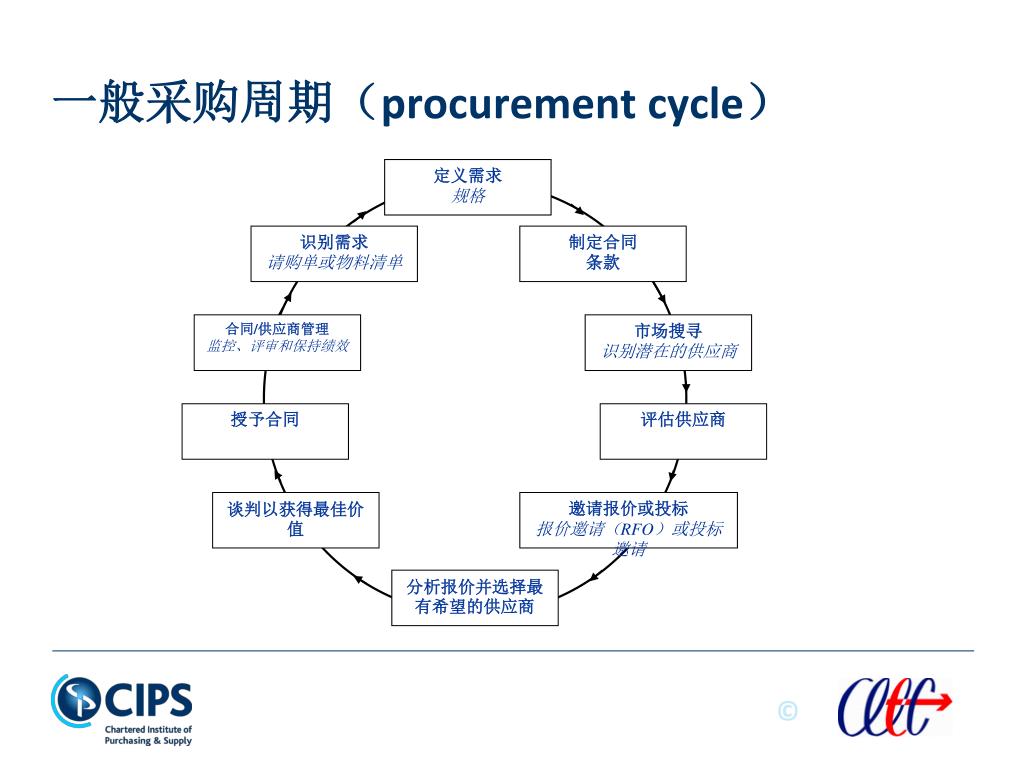 一般采购周期（procurement cycle）

定义需求
规格

制定合同
条款

市场搜寻
识别潜在的供应商

评估供应商

邀请报价或投标
报价邀请（RFO）或投标邀请

分析报价并选择最有希望的供应商

谈判以获得最佳价值

授予合同

合同/供应商管理
监控、评审和保持绩效

识别需求
请购单或物料清单

CIPS
Chartered Institute of Purchasing & Supply

©